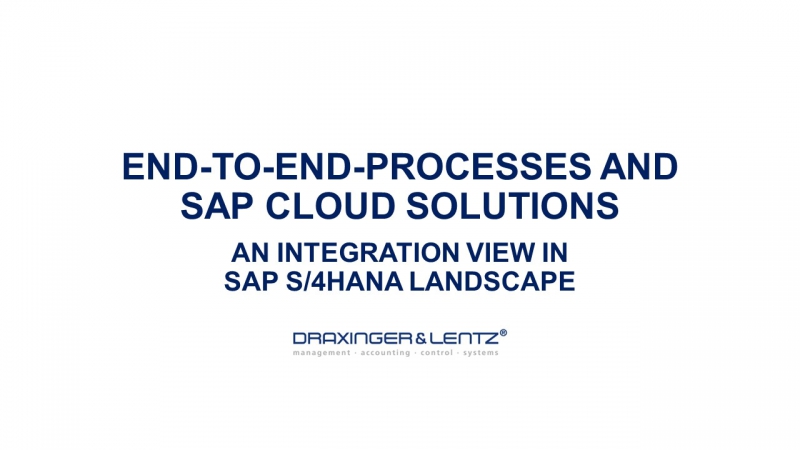 END-TO-END-PROCESSES AND SAP CLOUD SOLUTIONS

AN INTEGRATION VIEW IN SAP S/4HANA LANDSCAPE

DRAXINGER & LENTZ®
management · accounting · control · systems